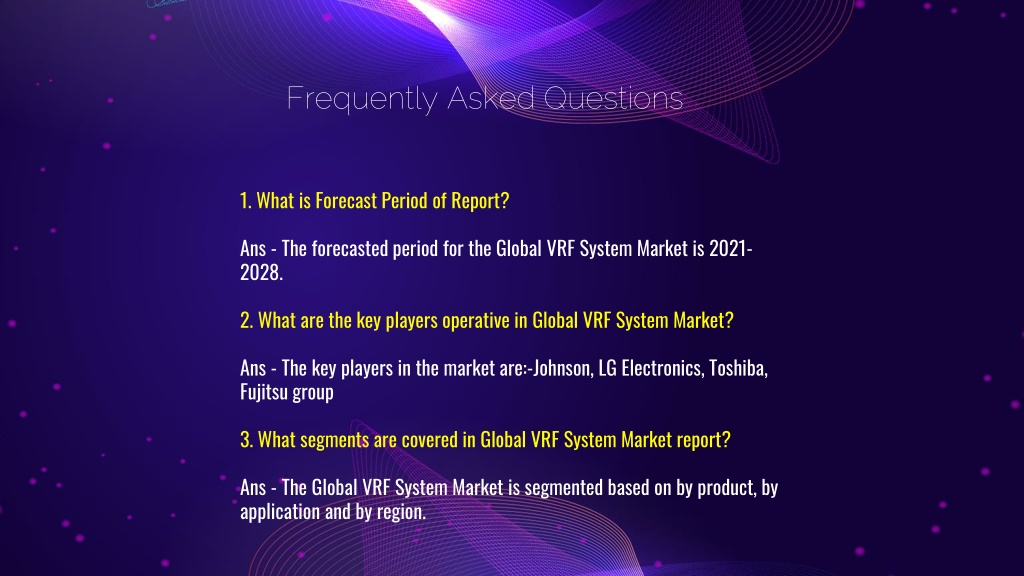 Frequently Asked Questions

1. What is Forecast Period of Report?

Ans - The forecasted period for the Global VRF System Market is 2021-2028.

2. What are the key players operative in Global VRF System Market?

Ans - The key players in the market are:-Johnson, LG Electronics, Toshiba, Fujitsu group

3. What segments are covered in Global VRF System Market report?

Ans - The Global VRF System Market is segmented based on by product, by application and by region.